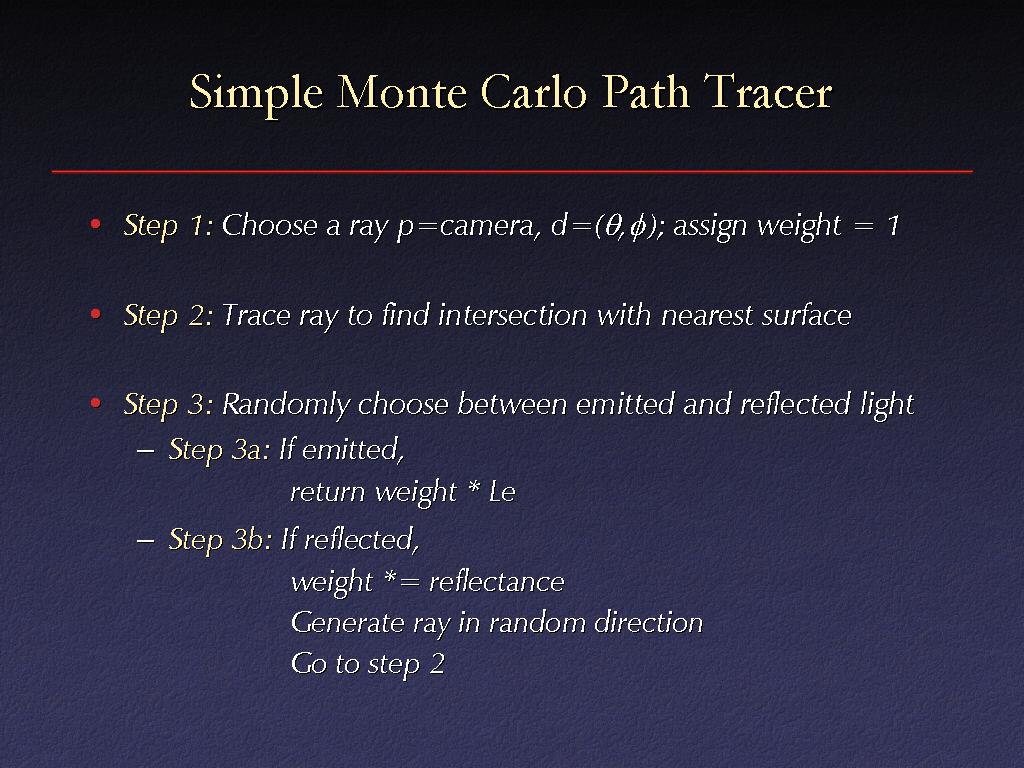 Simple Monte Carlo Path Tracer

• Step 1: Choose a ray p=camera, d=($\theta$,$\phi$); assign weight = 1

• Step 2: Trace ray to find intersection with nearest surface

• Step 3: Randomly choose between emitted and reflected light
– Step 3a: If emitted,
return weight * Le
– Step 3b: If reflected,
weight *= reflectance
Generate ray in random direction
Go to step 2